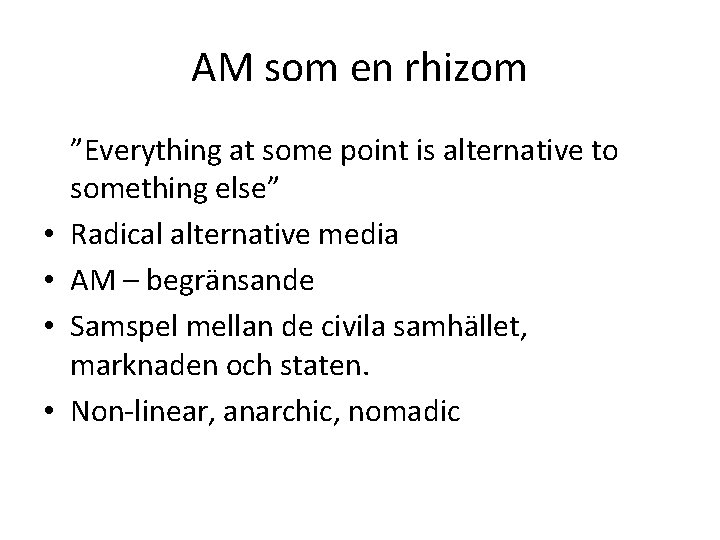 AM som en rhizom

”Everything at some point is alternative to something else”

• Radical alternative media
• AM – begränsande
• Samspel mellan de civila samhället, marknaden och staten.
• Non-linear, anarchic, nomadic